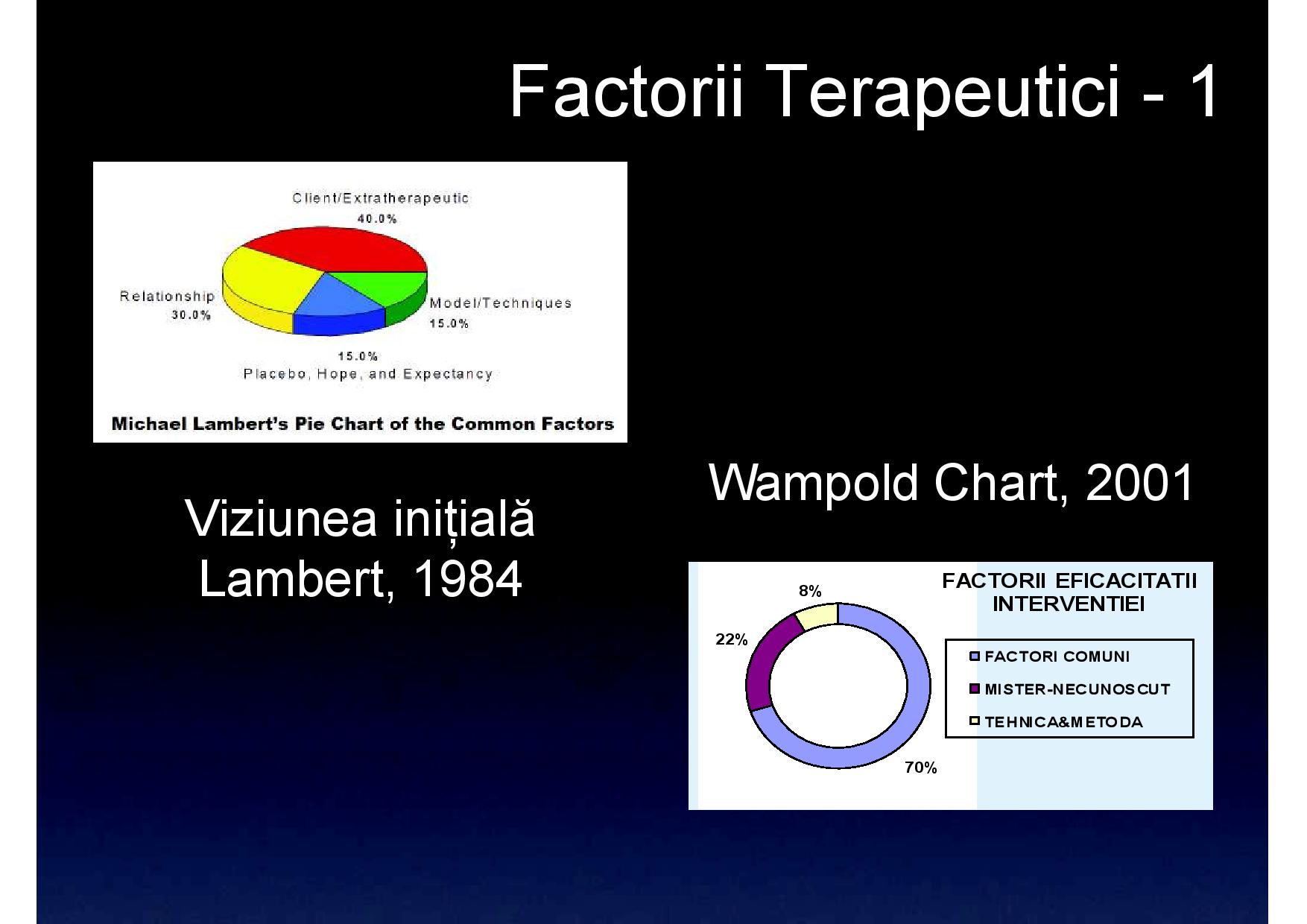 Factorii Terapeutici - 1

Client/Extratherapeutic
40.0%

Relationship
30.0%

Model/Techniques
15.0%

15.0%
Placebo, Hope, and Expectancy

Michael Lambert's Pie Chart of the Common Factors

Viziunea inițială
Lambert, 1984

Wampold Chart, 2001

FACTORII EFICACITATII INTERVENTIEI

8%

22%

70%

FACTORI COMUNI
MISTER-NECUNOSCUT
TEHNICA&METODA